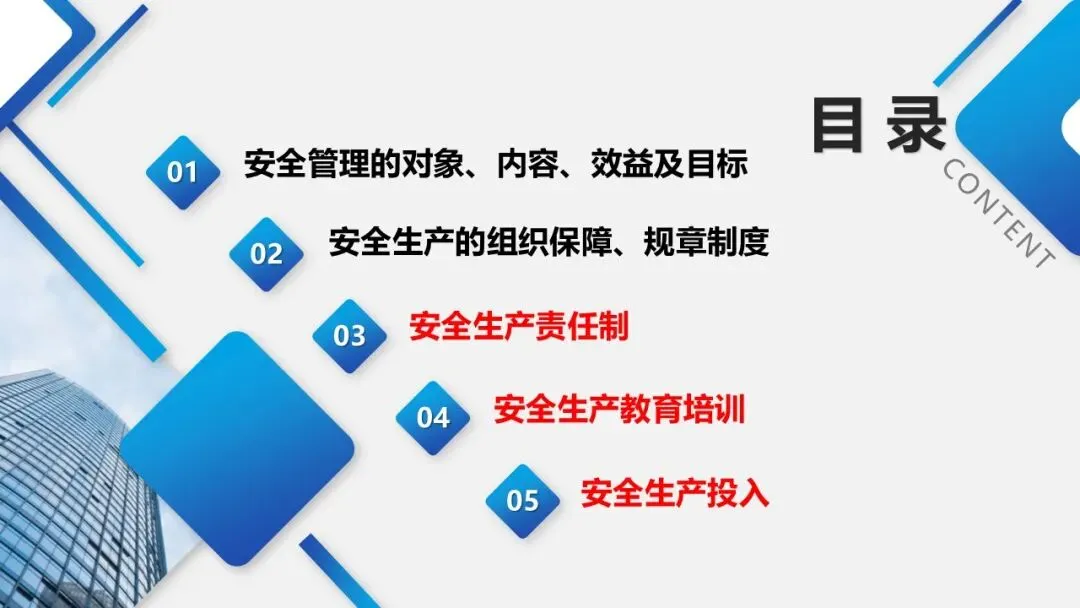 目录

CONTENT

01 安全管理的对象、内容、效益及目标

02 安全生产的组织保障、规章制度

03 安全生产责任制

04 安全生产教育培训

05 安全生产投入